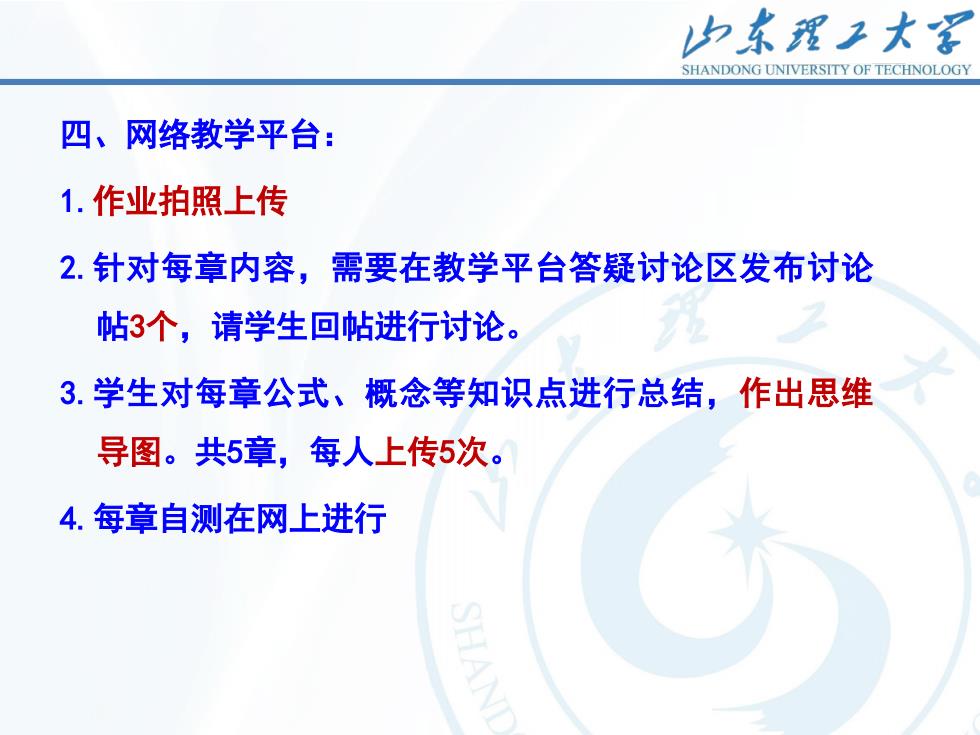 山东理工大学
SHANDONG UNIVERSITY OF TECHNOLOGY

四、网络教学平台：

1. 作业拍照上传

2. 针对每章内容，需要在教学平台答疑讨论区发布讨论帖3个，请学生回帖进行讨论。

3. 学生对每章公式、概念等知识点进行总结，作出思维导图。共5章，每人上传5次。

4. 每章自测在网上进行